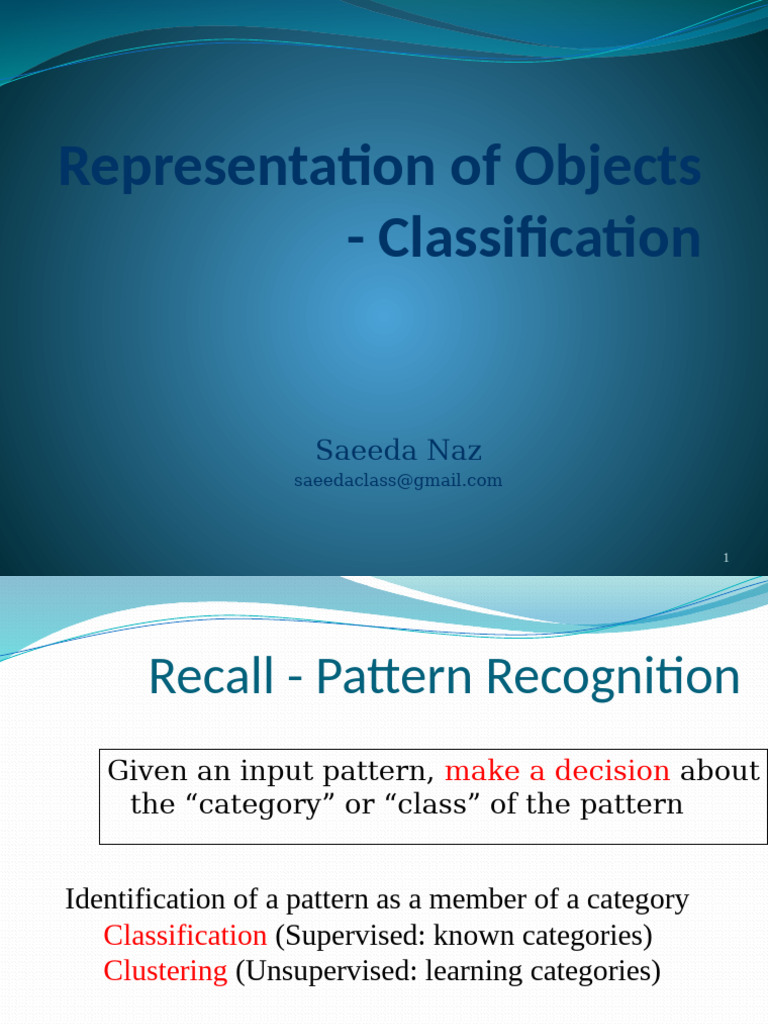 Representation of Objects - Classification

Saeeda Naz
saeedaclass@gmail.com

1

Recall - Pattern Recognition

Given an input pattern, make a decision about the “category” or “class” of the pattern

Identification of a pattern as a member of a category
Classification (Supervised: known categories)
Clustering (Unsupervised: learning categories)